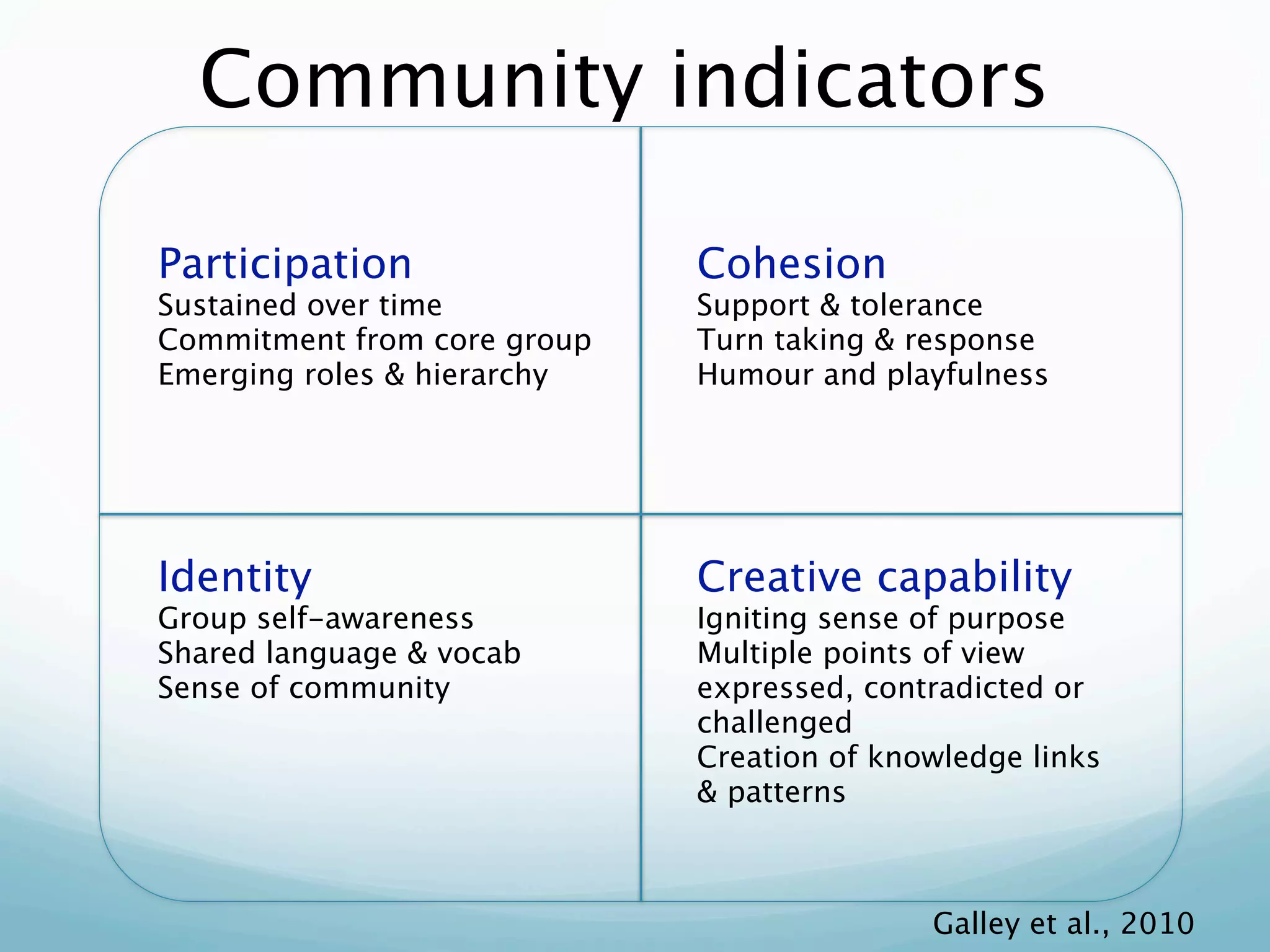 Community indicators

Participation
Sustained over time
Commitment from core group
Emerging roles & hierarchy

Cohesion
Support & tolerance
Turn taking & response
Humour and playfulness

Identity
Group self-awareness
Shared language & vocab
Sense of community

Creative capability
Igniting sense of purpose
Multiple points of view expressed, contradicted or challenged
Creation of knowledge links & patterns

Galley et al., 2010